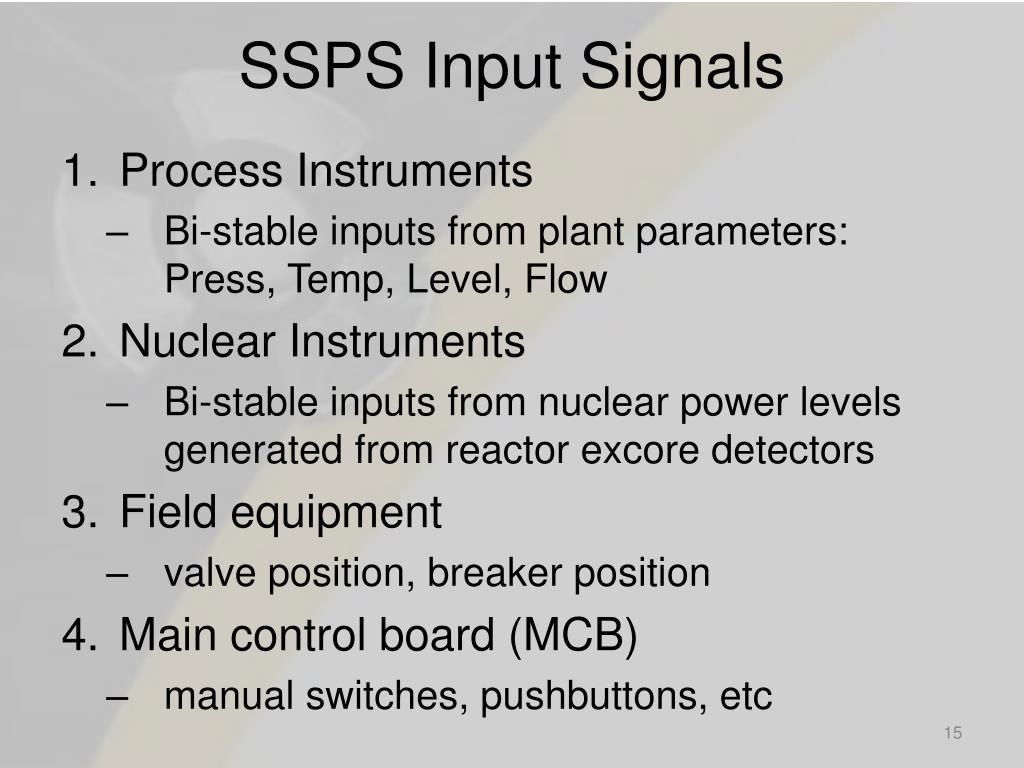 SSPS Input Signals

1. Process Instruments
– Bi-stable inputs from plant parameters: Press, Temp, Level, Flow
2. Nuclear Instruments
– Bi-stable inputs from nuclear power levels generated from reactor excore detectors
3. Field equipment
– valve position, breaker position
4. Main control board (MCB)
– manual switches, pushbuttons, etc

15